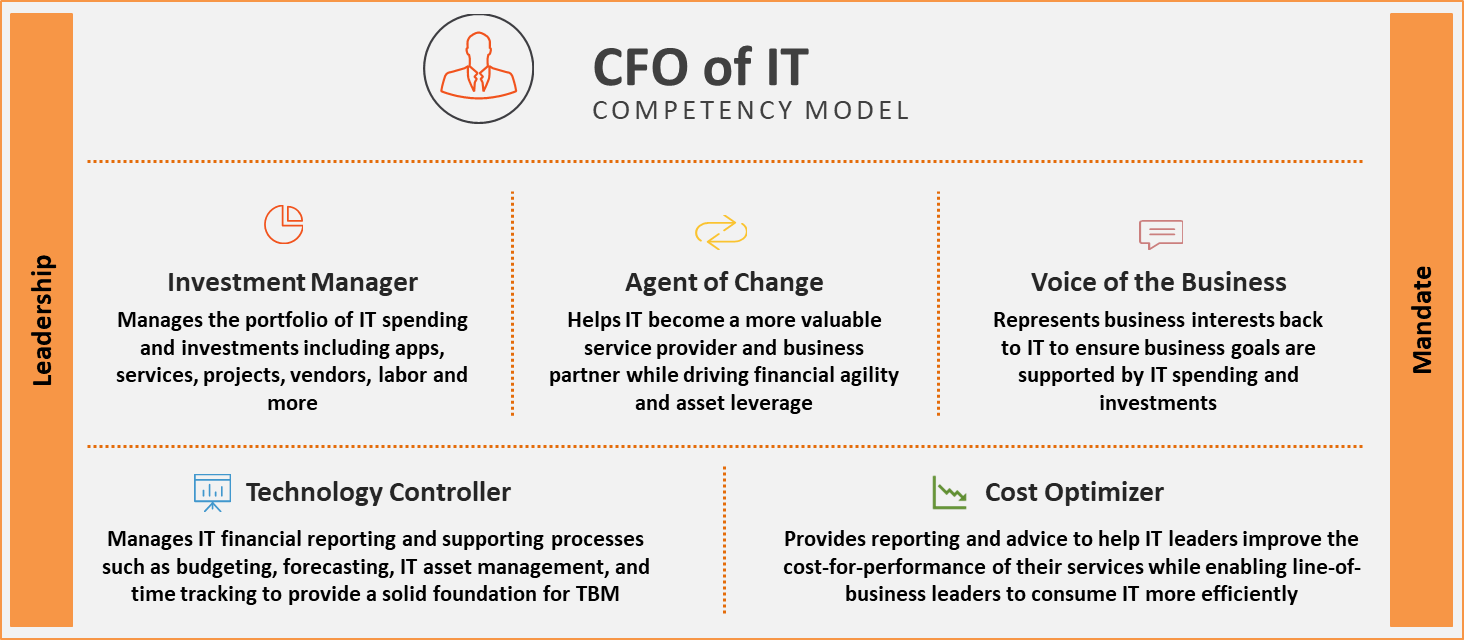 Leadership

CFO of IT
COMPETENCY MODEL

Investment Manager
Manages the portfolio of IT spending and investments including apps, services, projects, vendors, labor and more

Agent of Change
Helps IT become a more valuable service provider and business partner while driving financial agility and asset leverage

Voice of the Business
Represents business interests back to IT to ensure business goals are supported by IT spending and investments

Technology Controller
Manages IT financial reporting and supporting processes such as budgeting, forecasting, IT asset management, and time tracking to provide a solid foundation for TBM

Cost Optimizer
Provides reporting and advice to help IT leaders improve the cost-for-performance of their services while enabling line-of-business leaders to consume IT more efficiently

Mandate